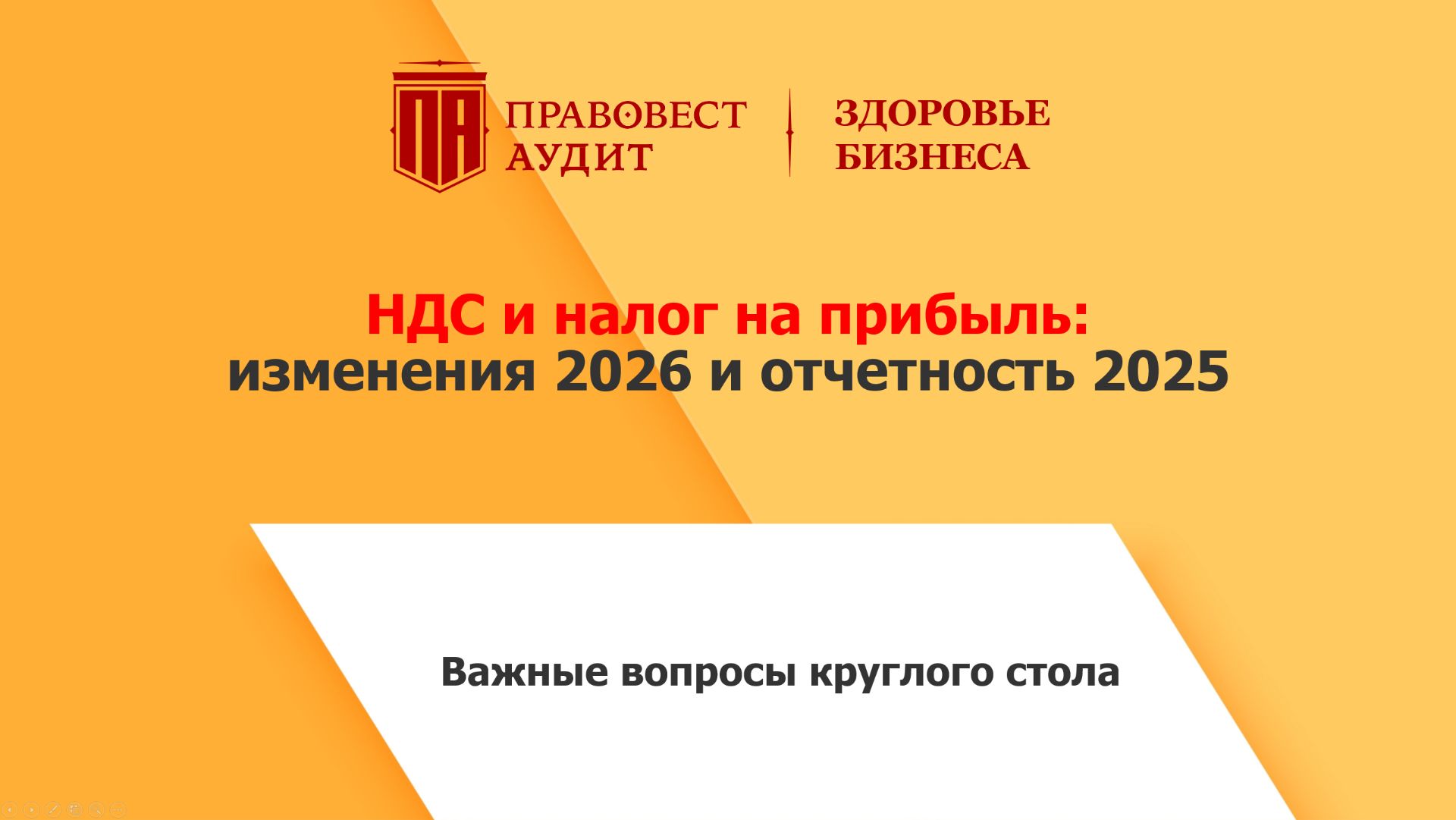 ПА
ПРАВОВЕСТ
АУДИТ

ЗДОРОВЬЕ
БИЗНЕСА

НДС и налог на прибыль:
изменения 2026 и отчетность 2025

Важные вопросы круглого стола